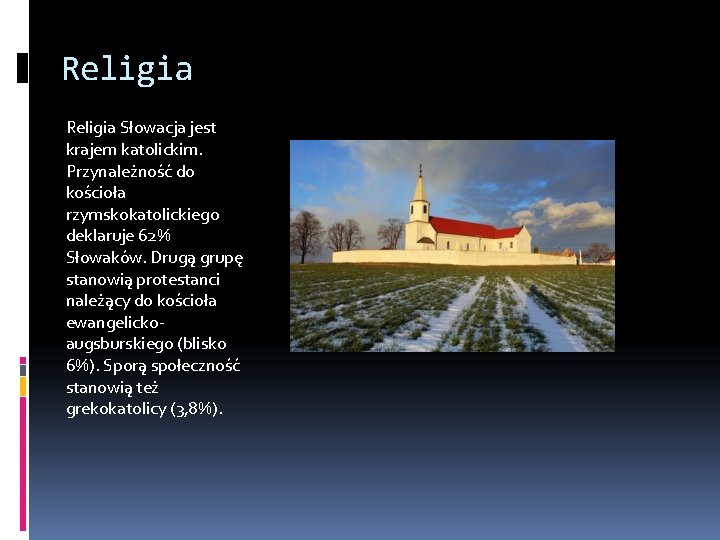 Religia

Religia Słowacja jest krajem katolickim. Przynależność do kościoła rzymskokatolickiego deklaruje 62% Słowaków. Drugą grupę stanowią protestanci należący do kościoła ewangelicko-augsburskiego (blisko 6%). Sporą społeczność stanowią też grekokatolicy (3,8%).